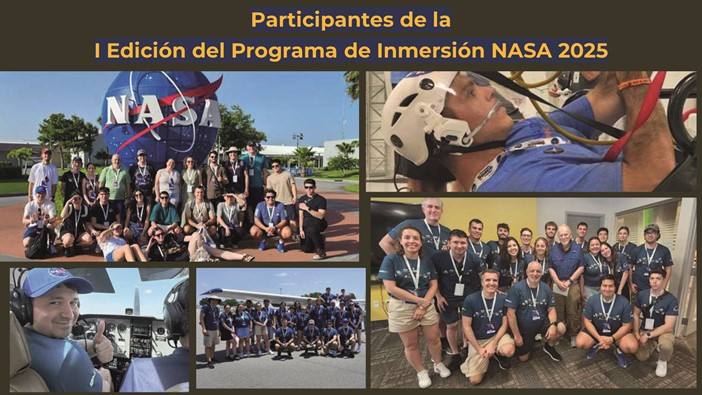 Participantes de la
I Edición del Programa de Inmersión NASA 2025

NASA